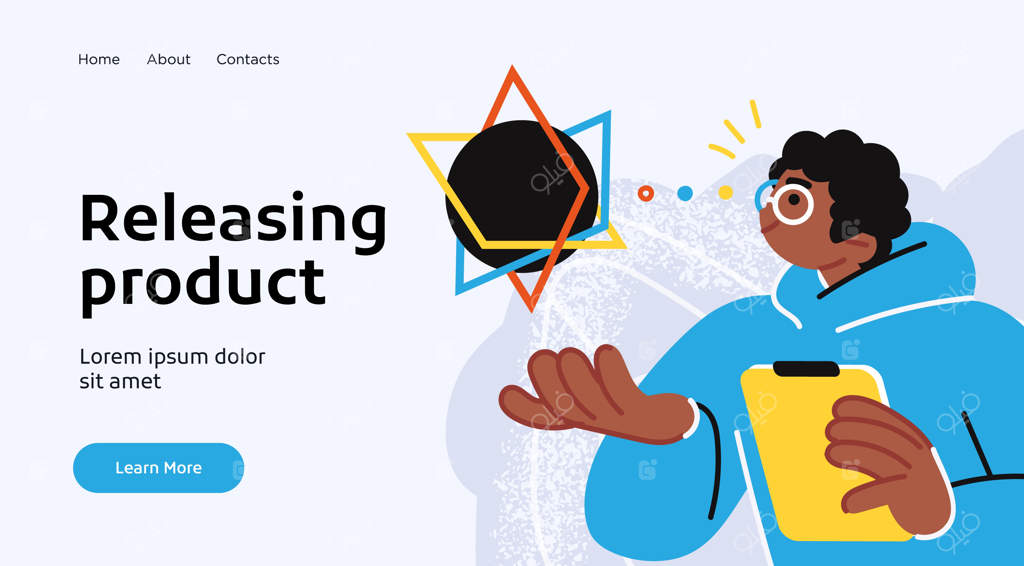 Home About Contacts

Releasing product

Lorem ipsum dolor sit amet

Learn More